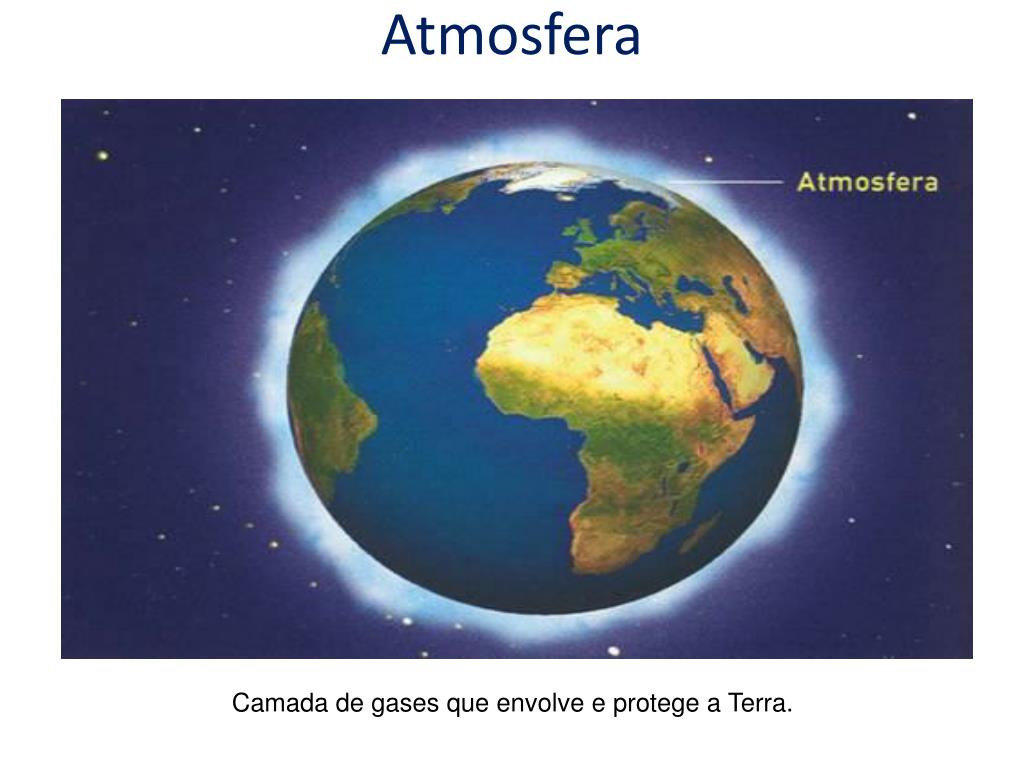 Atmosfera

Atmosfera

Camada de gases que envolve e protege a Terra.